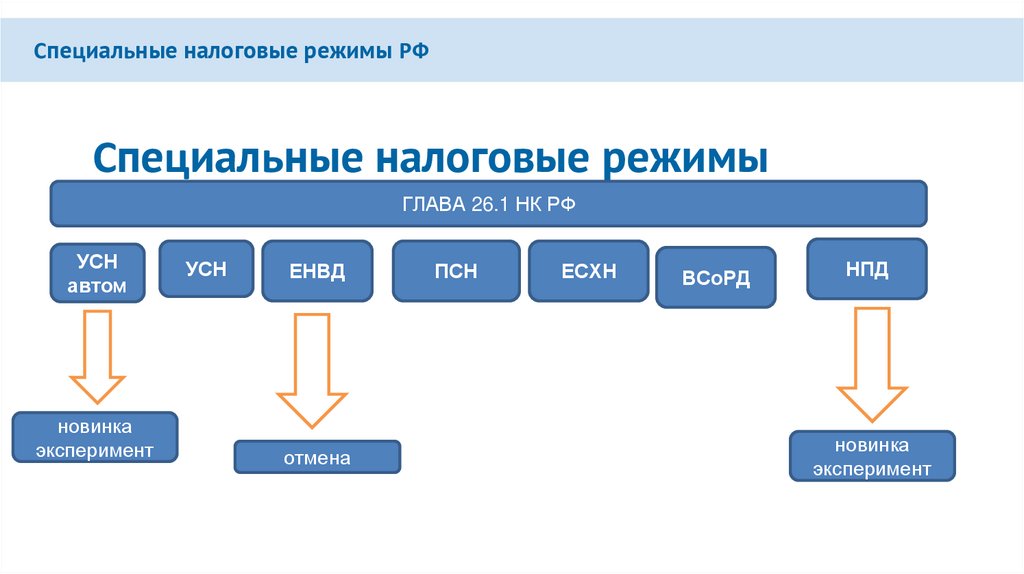 Специальные налоговые режимы РФ

Специальные налоговые режимы

ГЛАВА 26.1 НК РФ

УСН автом

УСН

ЕНВД

ПСН

ЕСХН

ВСоРД

НПД

новинка эксперимент

отмена

новинка эксперимент